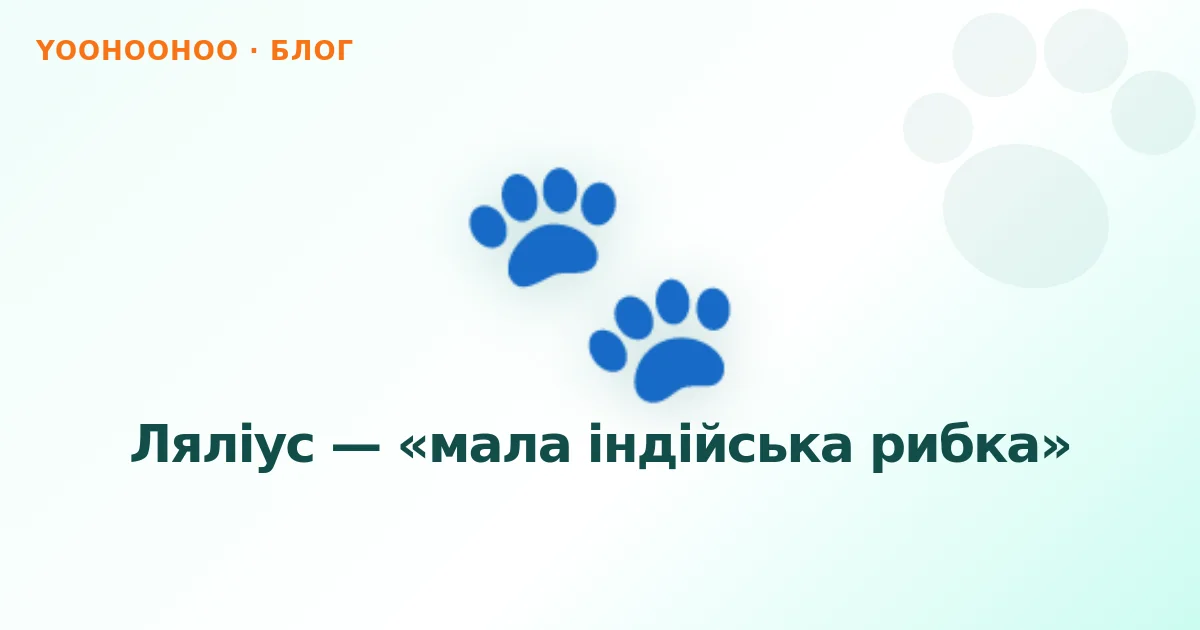 YOOHOOHOO · БЛОГ

Ляліус — «мала індійська рибка»